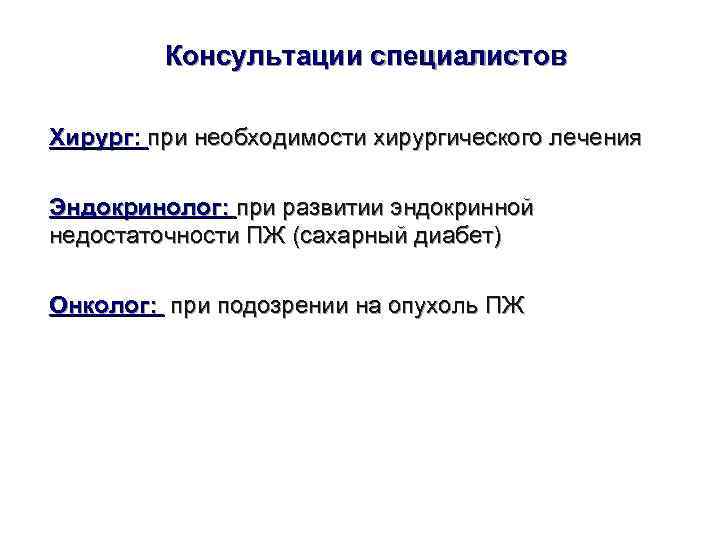 Консультации специалистов

Хирург: при необходимости хирургического лечения

Эндокринолог: при развитии эндокринной недостаточности ПЖ (сахарный диабет)

Онколог: при подозрении на опухоль ПЖ